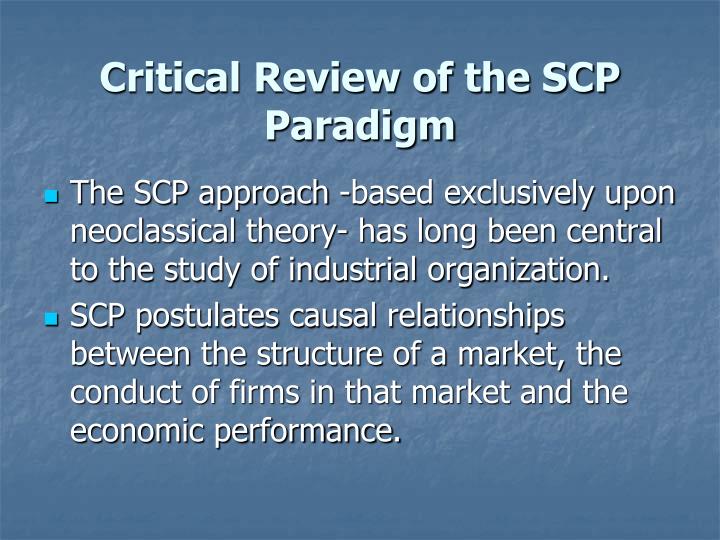 Critical Review of the SCP Paradigm

The SCP approach -based exclusively upon neoclassical theory- has long been central to the study of industrial organization.

SCP postulates causal relationships between the structure of a market, the conduct of firms in that market and the economic performance.